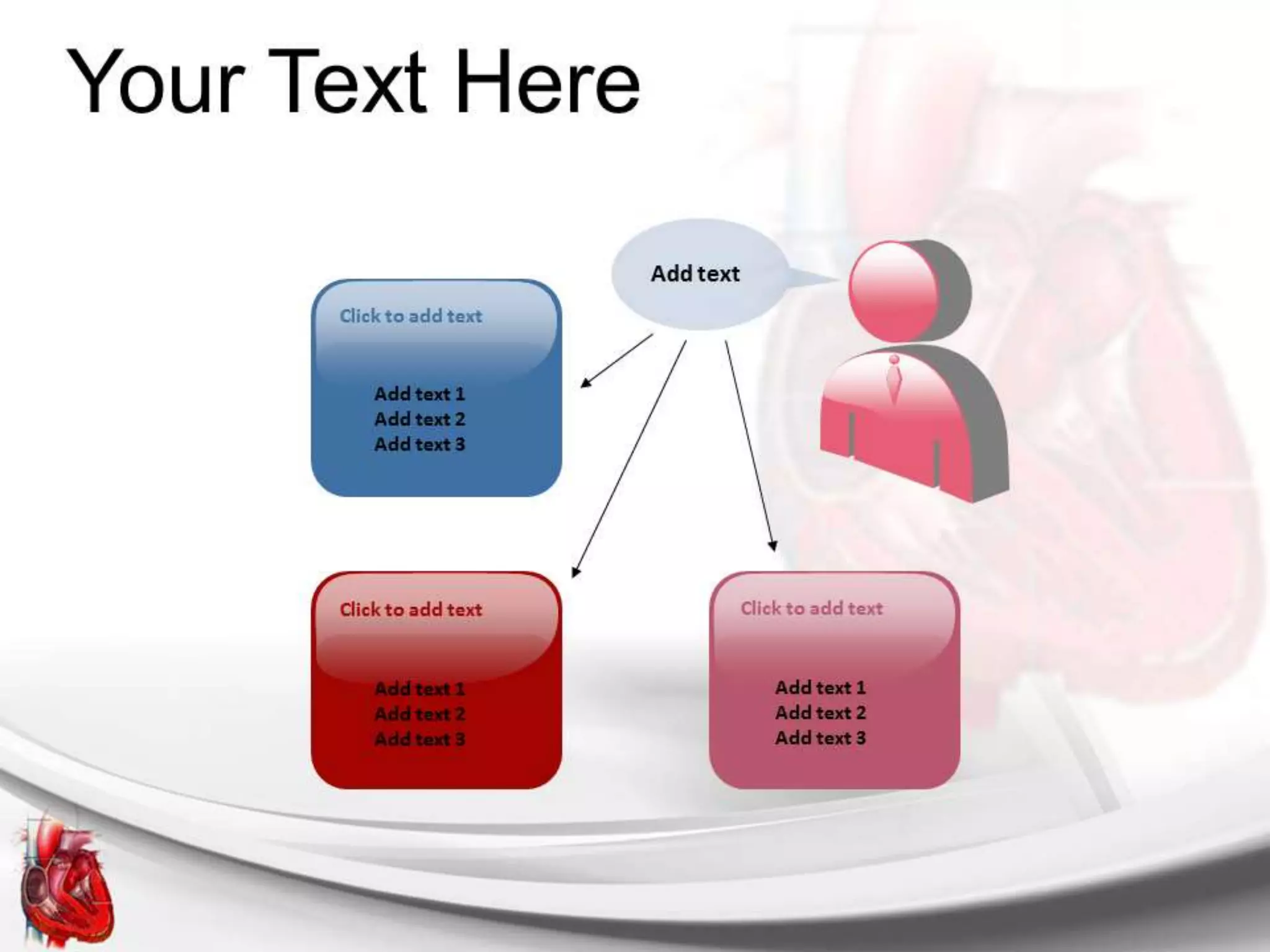 Your Text Here

Add text

Click to add text

Add text 1
Add text 2
Add text 3

Click to add text

Add text 1
Add text 2
Add text 3

Click to add text

Add text 1
Add text 2
Add text 3